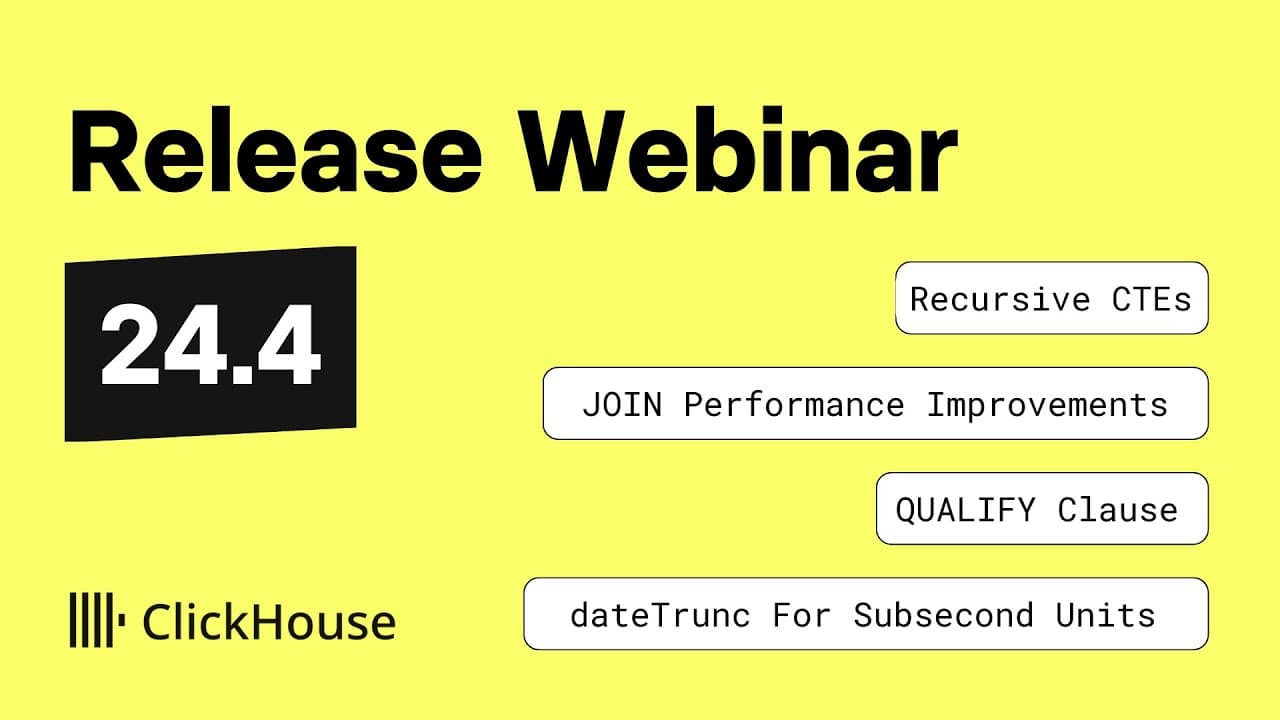 Release Webinar

24.4

Recursive CTEs

JOIN Performance Improvements

QUALIFY Clause

dateTrunc For Subsecond Units

ClickHouse